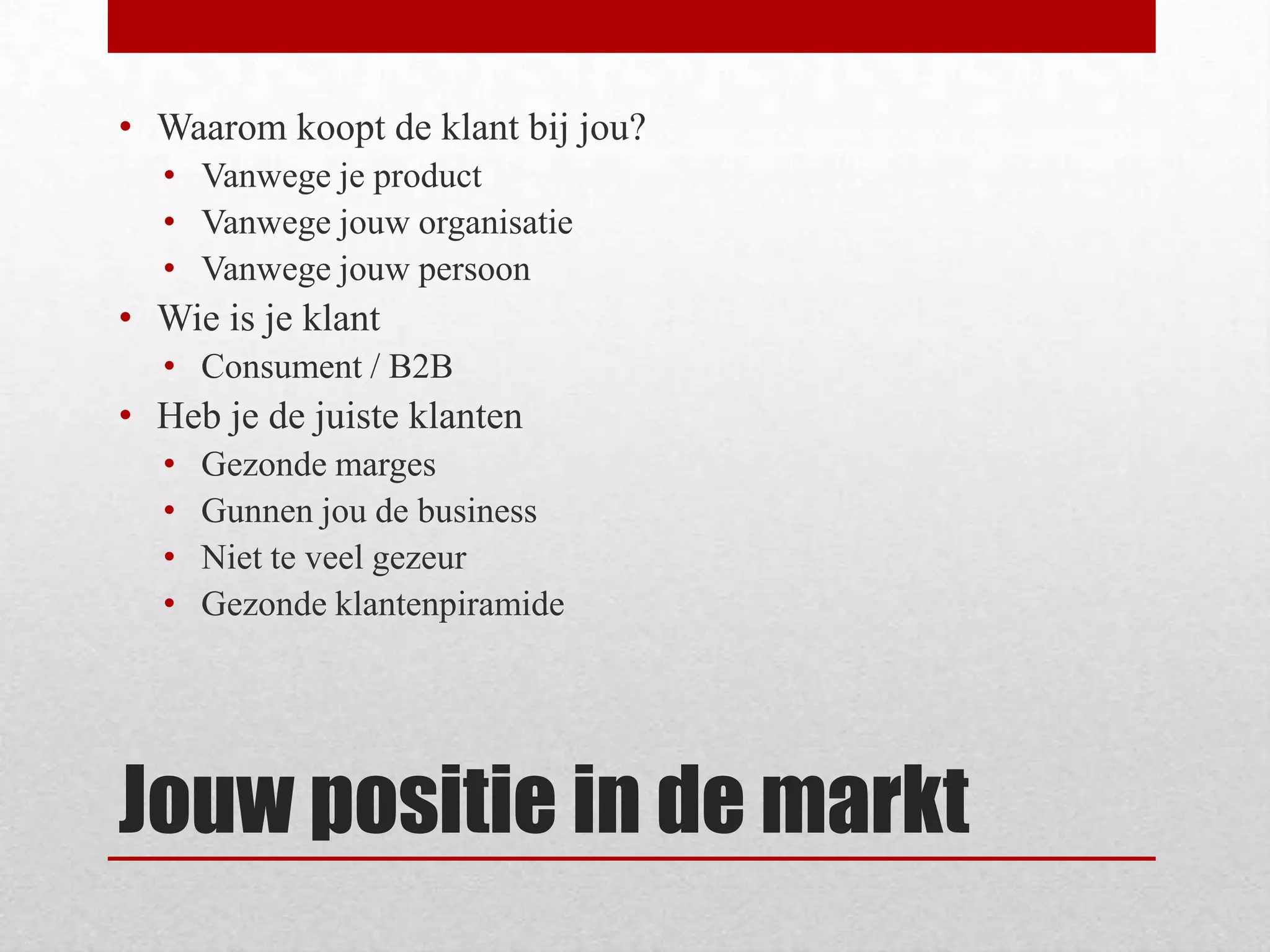 • Waarom koopt de klant bij jou?
  • Vanwege je product
  • Vanwege jouw organisatie
  • Vanwege jouw persoon
• Wie is je klant
  • Consument / B2B
• Heb je de juiste klanten
  • Gezonde marges
  • Gunnen jou de business
  • Niet te veel gezeur
  • Gezonde klantenpiramide

Jouw positie in de markt